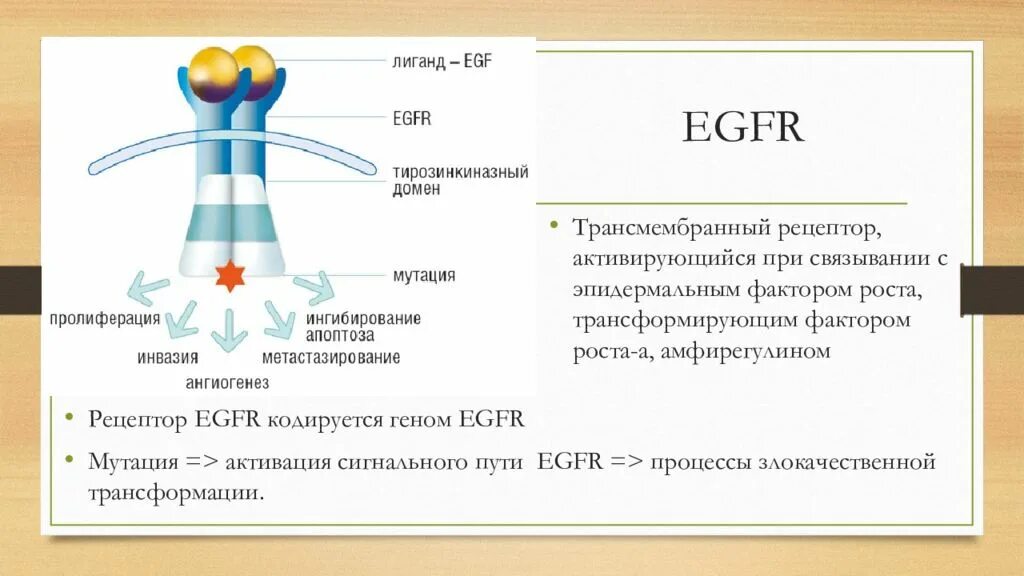 лиганд – EGF

EGFR

тирозинкиназный домен

мутация

пролиферация

ингибирование апоптоза

инвазия

метастазирование

ангиогенез

EGFR

• Трансмембранный рецептор, активирующийся при связывании с эпидермальным фактором роста, трансформирующим фактором роста-а, амфирегулином

• Рецептор EGFR кодируется геном EGFR

• Мутация => активация сигнального пути EGFR => процессы злокачественной трансформации.